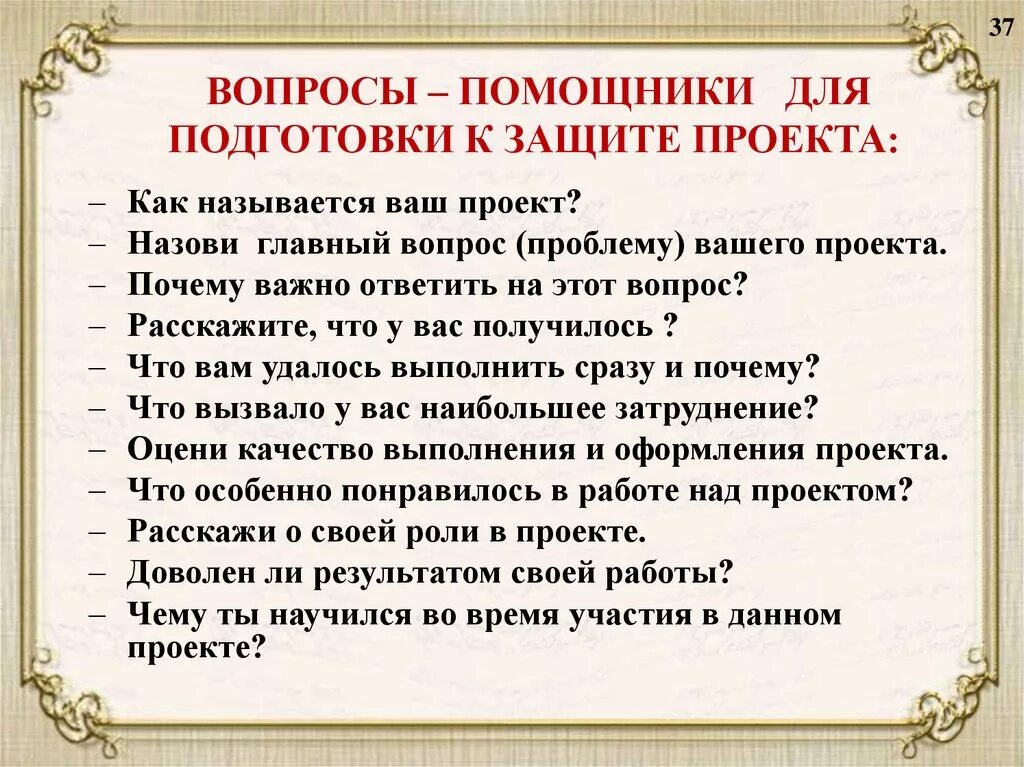 37

ВОПРОСЫ – ПОМОЩНИКИ ДЛЯ ПОДГОТОВКИ К ЗАЩИТЕ ПРОЕКТА:

– Как называется ваш проект?
– Назови главный вопрос (проблему) вашего проекта.
– Почему важно ответить на этот вопрос?
– Расскажите, что у вас получилось ?
– Что вам удалось выполнить сразу и почему?
– Что вызвало у вас наибольшее затруднение?
– Оцени качество выполнения и оформления проекта.
– Что особенно понравилось в работе над проектом?
– Расскажи о своей роли в проекте.
– Доволен ли результатом своей работы?
– Чему ты научился во время участия в данном проекте?